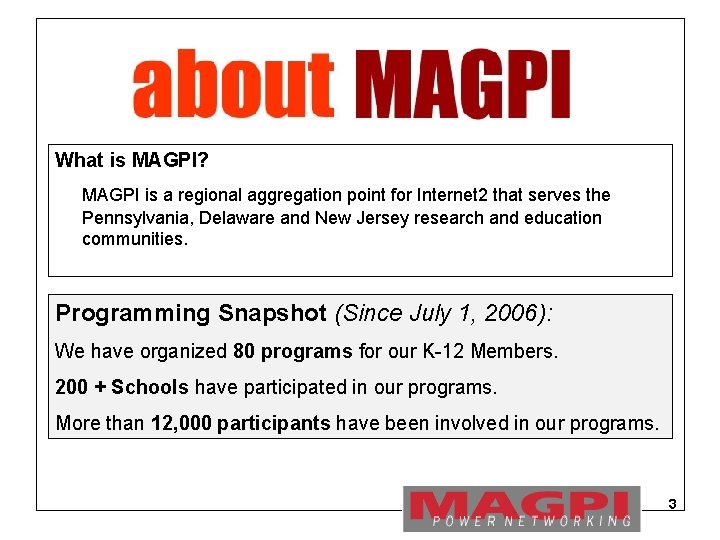 about MAGPI

What is MAGPI?

MAGPI is a regional aggregation point for Internet2 that serves the Pennsylvania, Delaware and New Jersey research and education communities.

Programming Snapshot (Since July 1, 2006):

We have organized 80 programs for our K-12 Members.

200 + Schools have participated in our programs.

More than 12,000 participants have been involved in our programs.

MAGPI
POWER NETWORKING

3